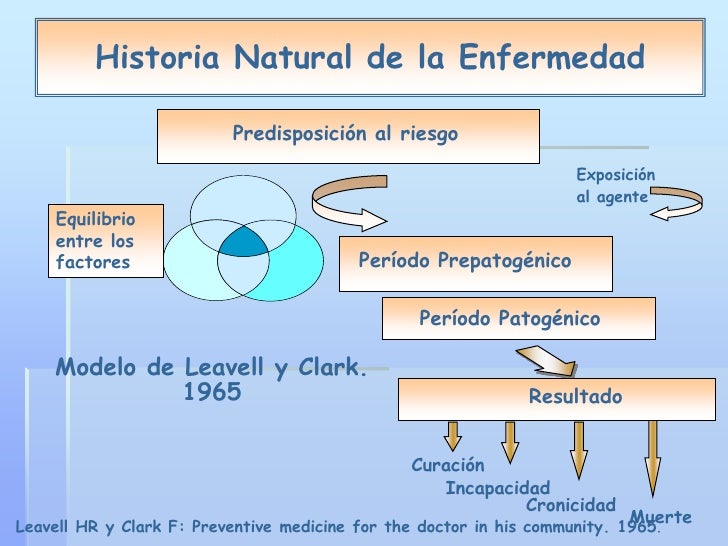 Historia Natural de la Enfermedad

Predisposición al riesgo

Exposición al agente

Equilibrio entre los factores

Período Prepatogénico

Período Patogénico

Modelo de Leavell y Clark. 1965

Resultado

Curación

Incapacidad

Cronicidad

Muerte

Leavell HR y Clark F: Preventive medicine for the doctor in his community. 1965.